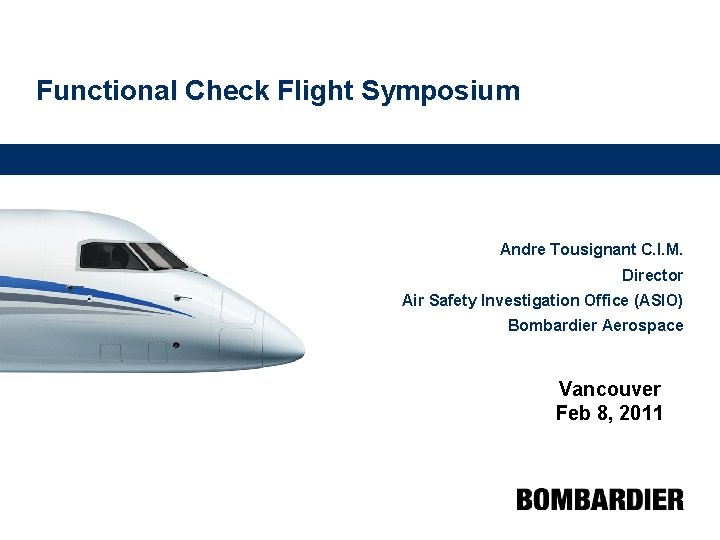 Functional Check Flight Symposium

Andre Tousignant C.I.M.
Director
Air Safety Investigation Office (ASIO)
Bombardier Aerospace

Vancouver
Feb 8, 2011

BOMBARDIER